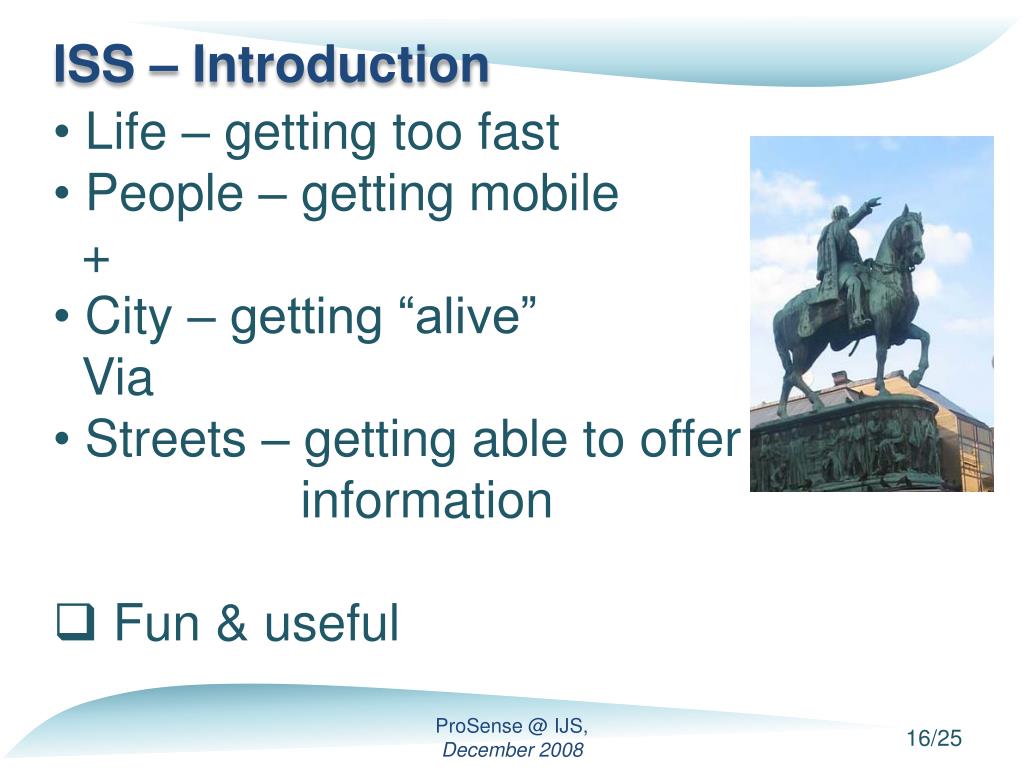 ISS – Introduction

• Life – getting too fast
• People – getting mobile
+
• City – getting “alive”
Via
• Streets – getting able to offer information

❑ Fun & useful

ProSense @ IJS,
December 2008

16/25